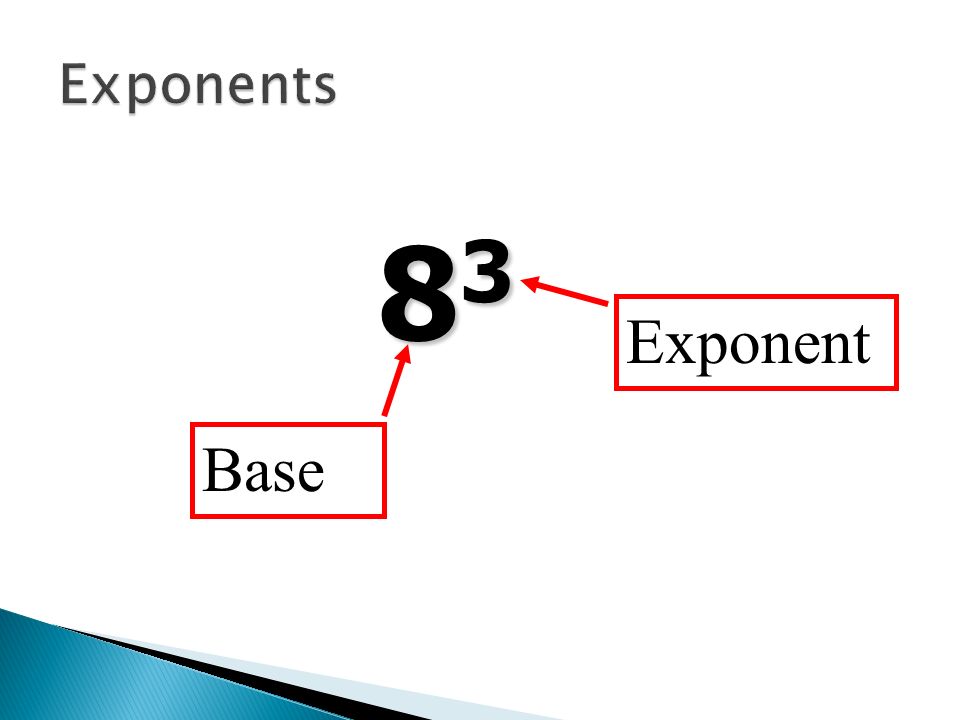 Exponents

$8^3$

Exponent

Base